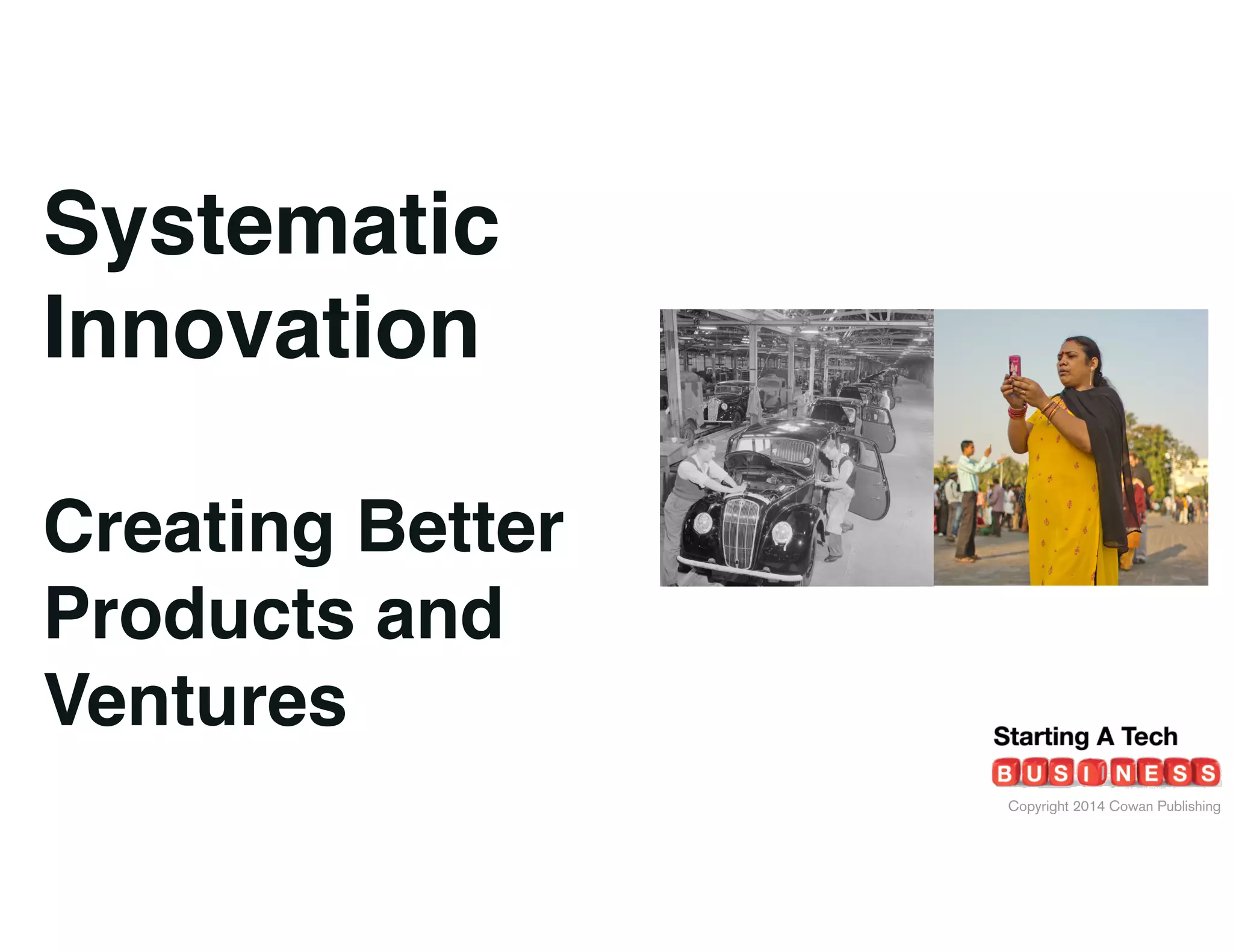 Systematic Innovation

Creating Better Products and Ventures

Starting A Tech
BUSINESS
Copyright 2014 Cowan Publishing